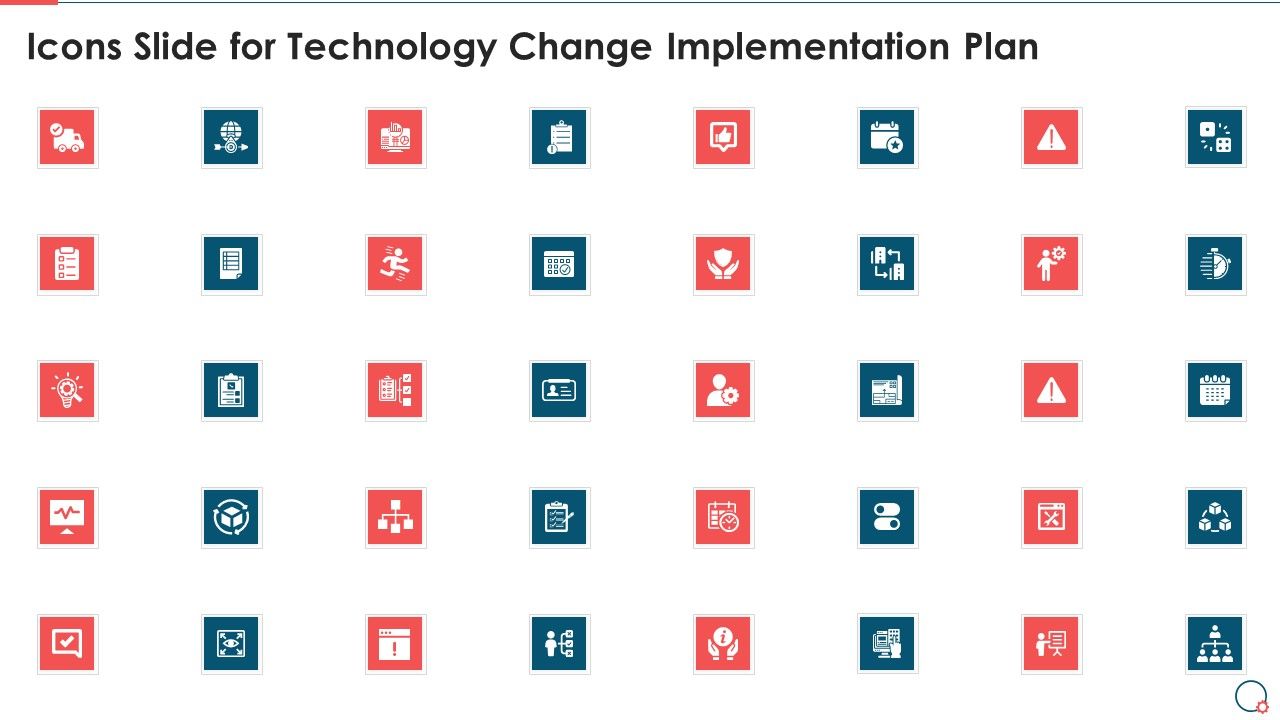 Icons Slide for Technology Change Implementation Plan